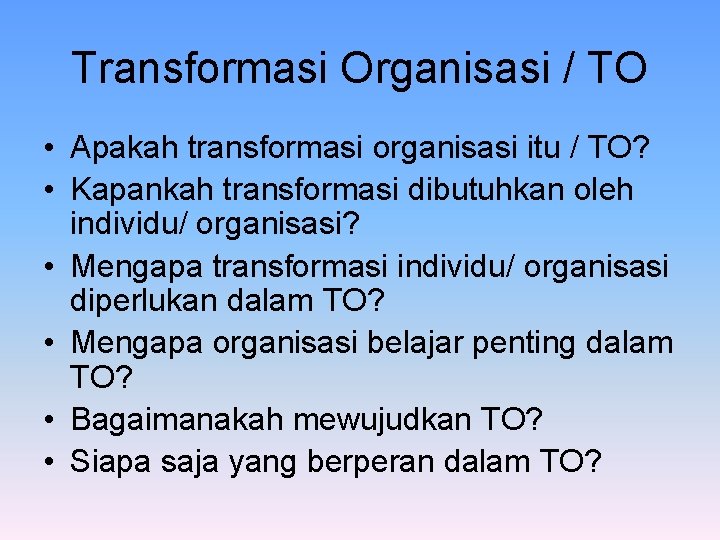 Transformasi Organisasi / TO

• Apakah transformasi organisasi itu / TO?
• Kapankah transformasi dibutuhkan oleh individu/ organisasi?
• Mengapa transformasi individu/ organisasi diperlukan dalam TO?
• Mengapa organisasi belajar penting dalam TO?
• Bagaimanakah mewujudkan TO?
• Siapa saja yang berperan dalam TO?